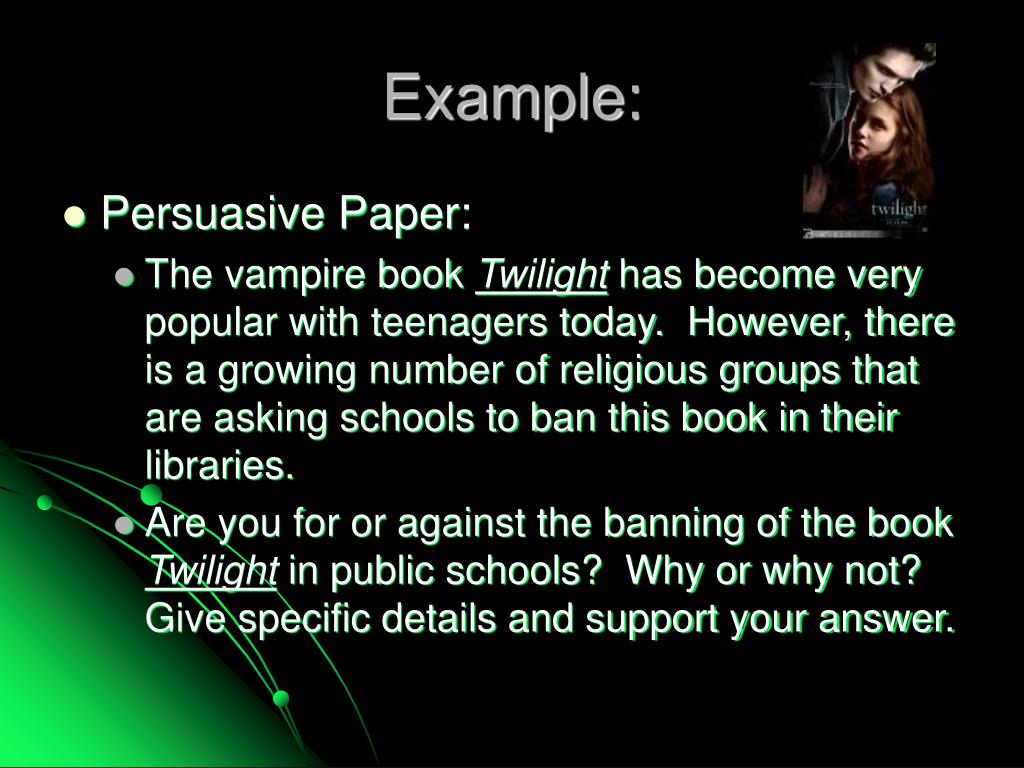 Example:

twilight

Persuasive Paper:

The vampire book Twilight has become very popular with teenagers today. However, there is a growing number of religious groups that are asking schools to ban this book in their libraries.

Are you for or against the banning of the book Twilight in public schools? Why or why not? Give specific details and support your answer.